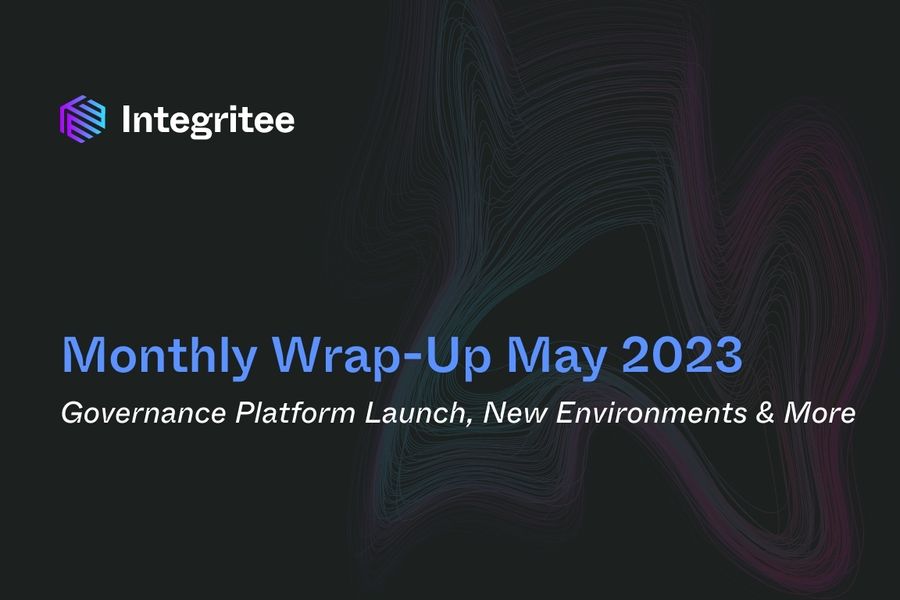 Integritee

Monthly Wrap-Up May 2023

Governance Platform Launch, New Environments & More